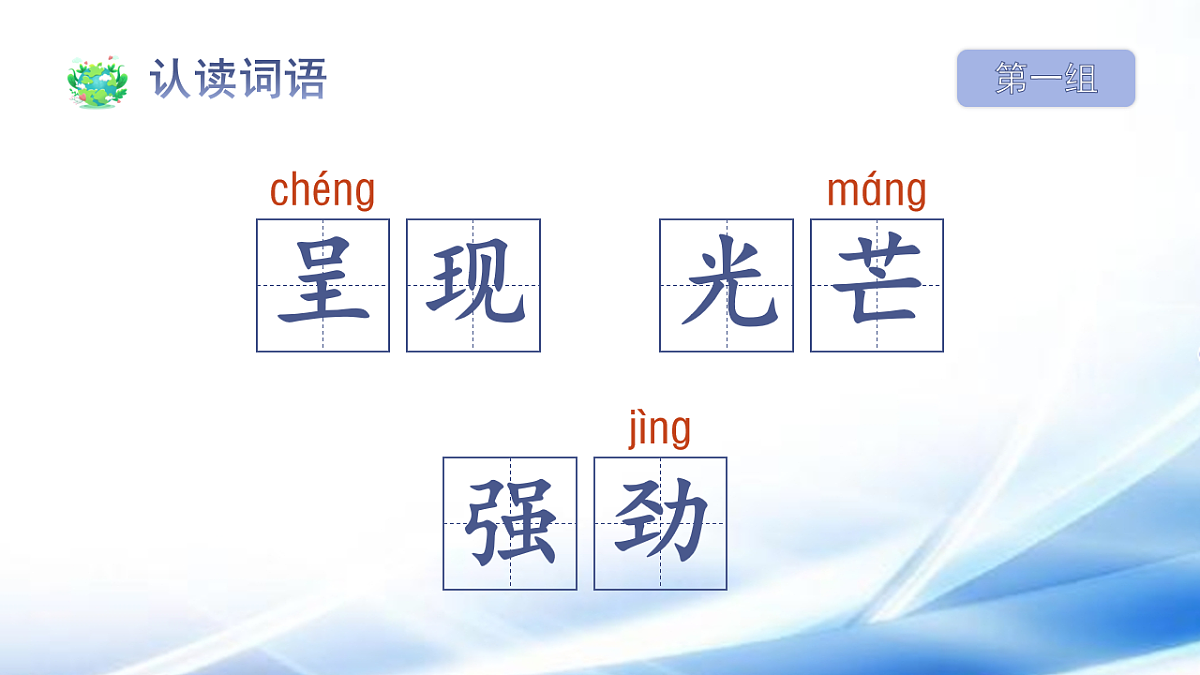 认读词语

第一组

chéng
呈现

máng
光芒

jìng
强劲